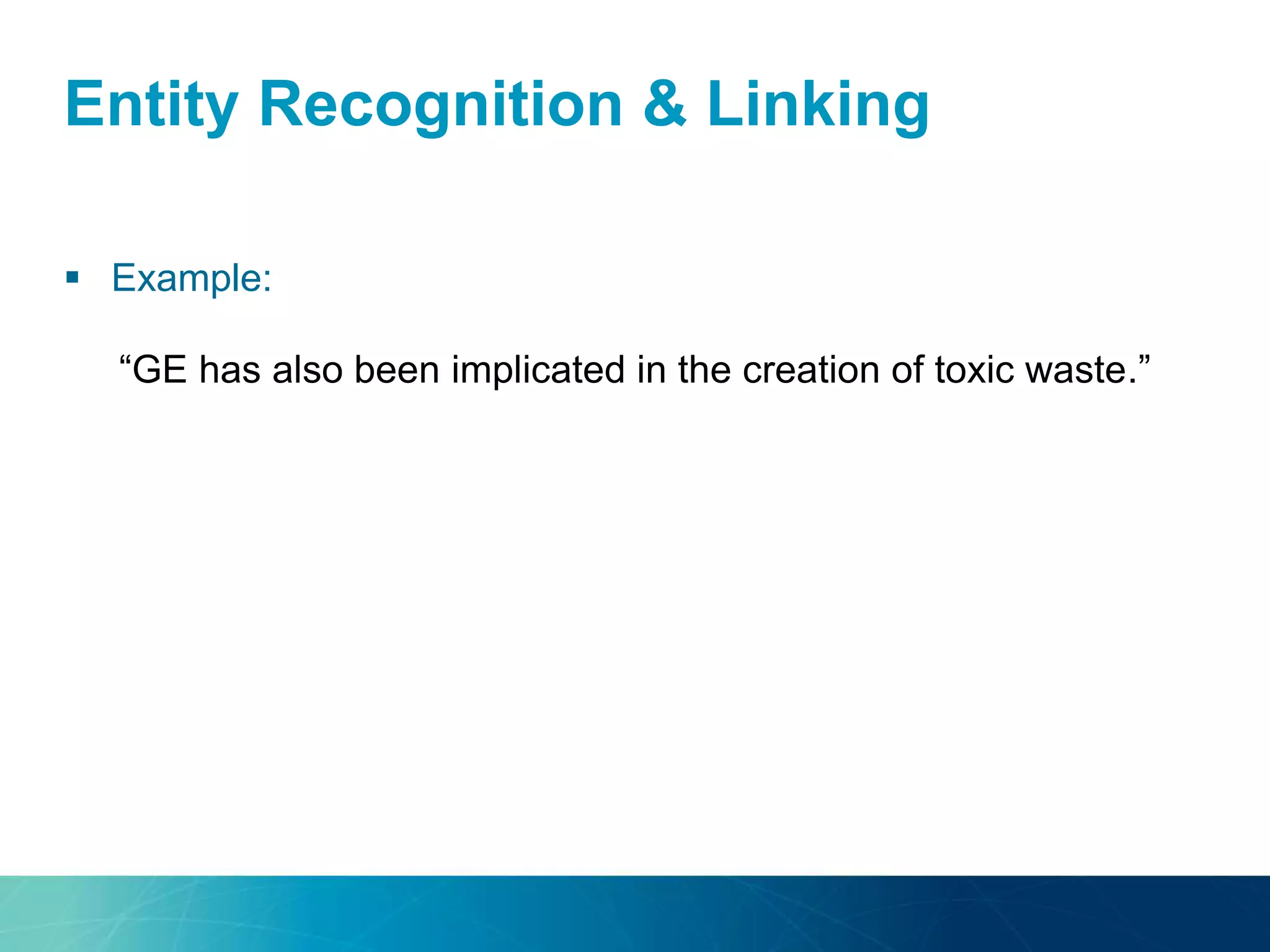 Entity Recognition & Linking

▪ Example:

“GE has also been implicated in the creation of toxic waste.”